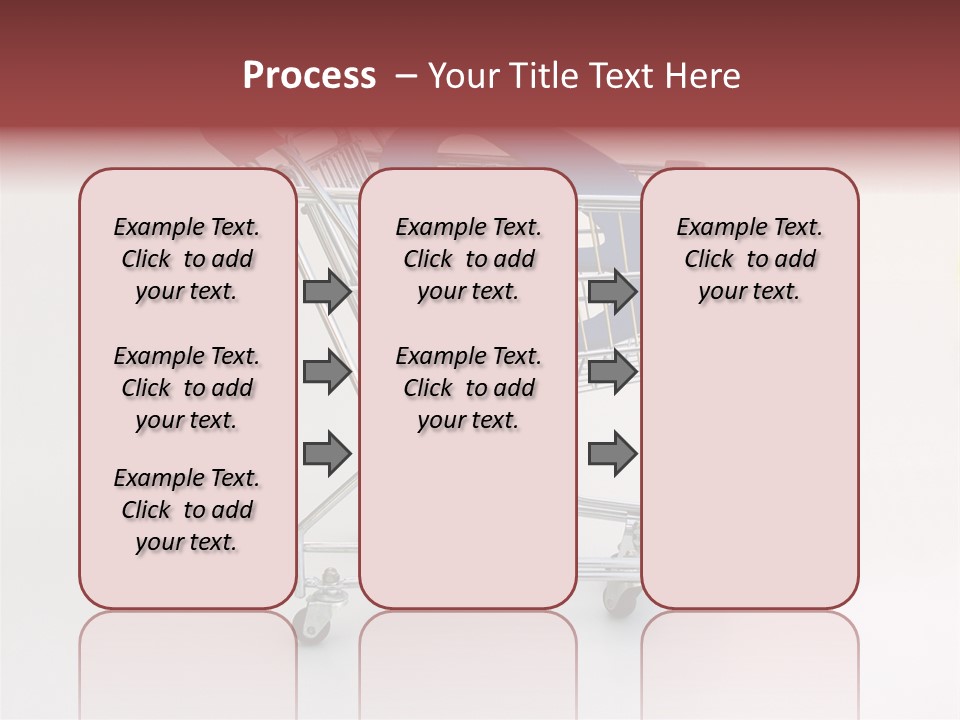 Process – Your Title Text Here

Example Text. Click to add your text.

Example Text. Click to add your text.

Example Text. Click to add your text.

Example Text. Click to add your text.

Example Text. Click to add your text.

Example Text. Click to add your text.